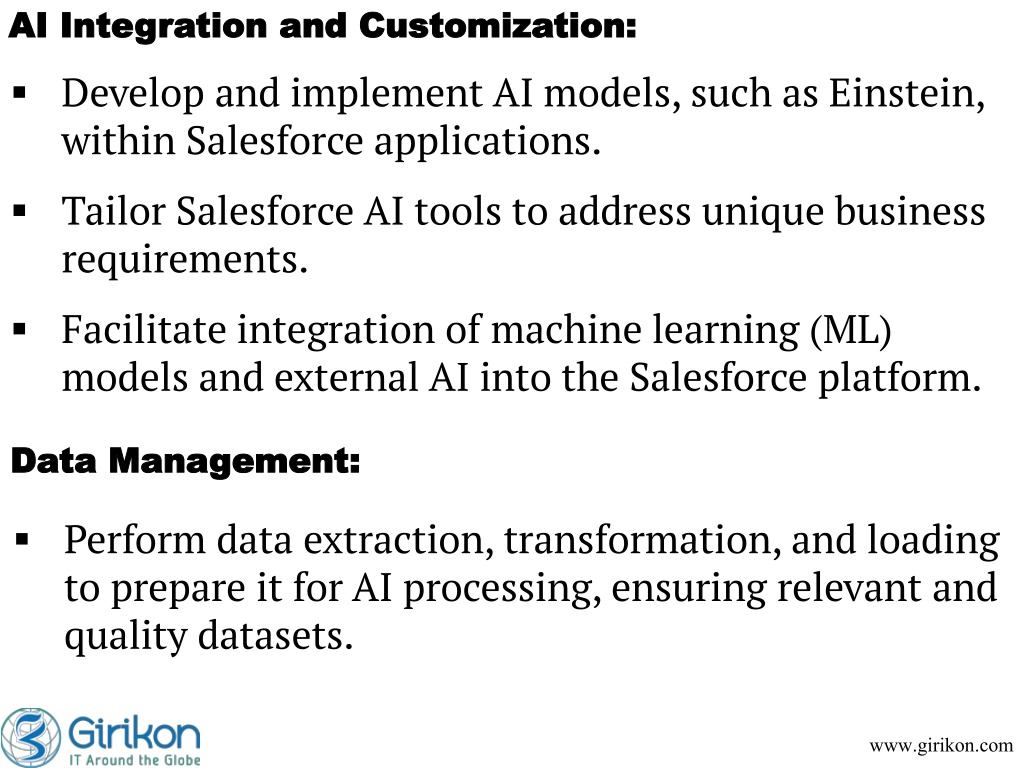 AI Integration and Customization:

▪ Develop and implement AI models, such as Einstein, within Salesforce applications.

▪ Tailor Salesforce AI tools to address unique business requirements.

▪ Facilitate integration of machine learning (ML) models and external AI into the Salesforce platform.

Data Management:

▪ Perform data extraction, transformation, and loading to prepare it for AI processing, ensuring relevant and quality datasets.

Girikon
IT Around the Globe

www.girikon.com